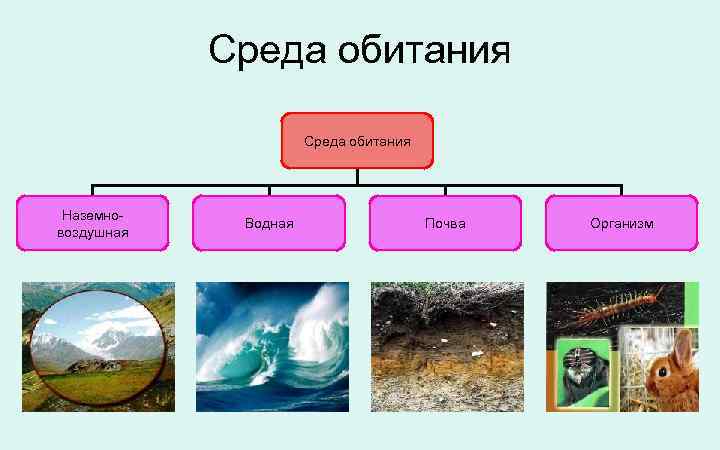 Среда обитания

Среда обитания

Наземно-воздушная

Водная

Почва

Организм